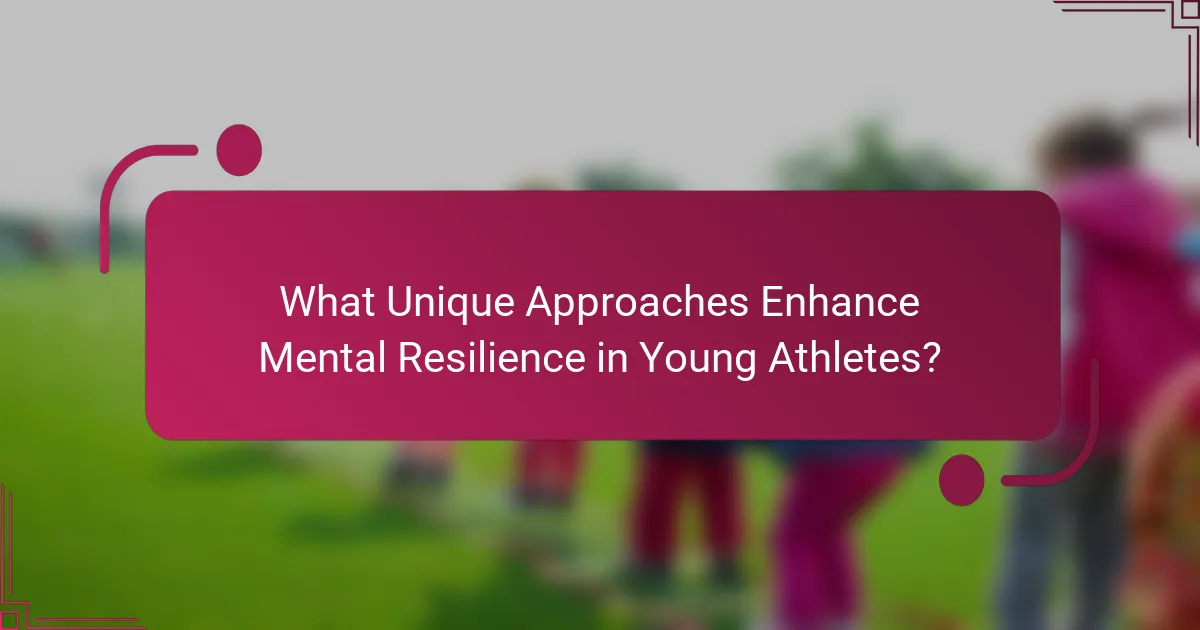 What Unique Approaches Enhance Mental Resilience in Young Athletes?